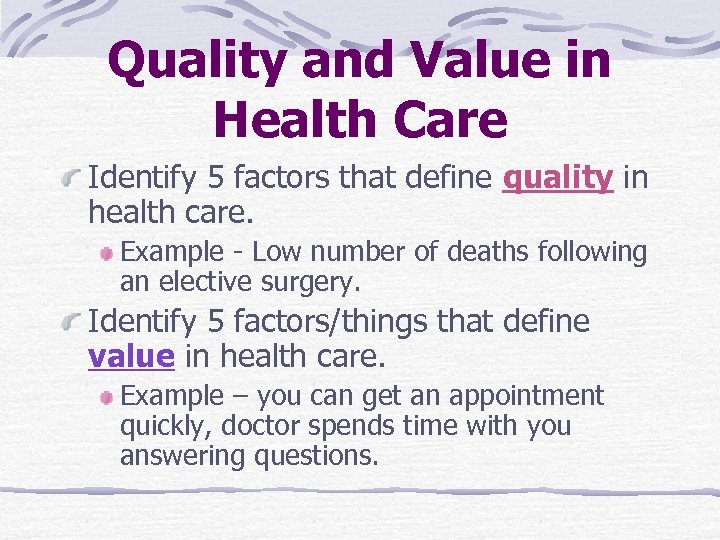 Quality and Value in Health Care

Identify 5 factors that define quality in health care.

Example - Low number of deaths following an elective surgery.

Identify 5 factors/things that define value in health care.

Example – you can get an appointment quickly, doctor spends time with you answering questions.